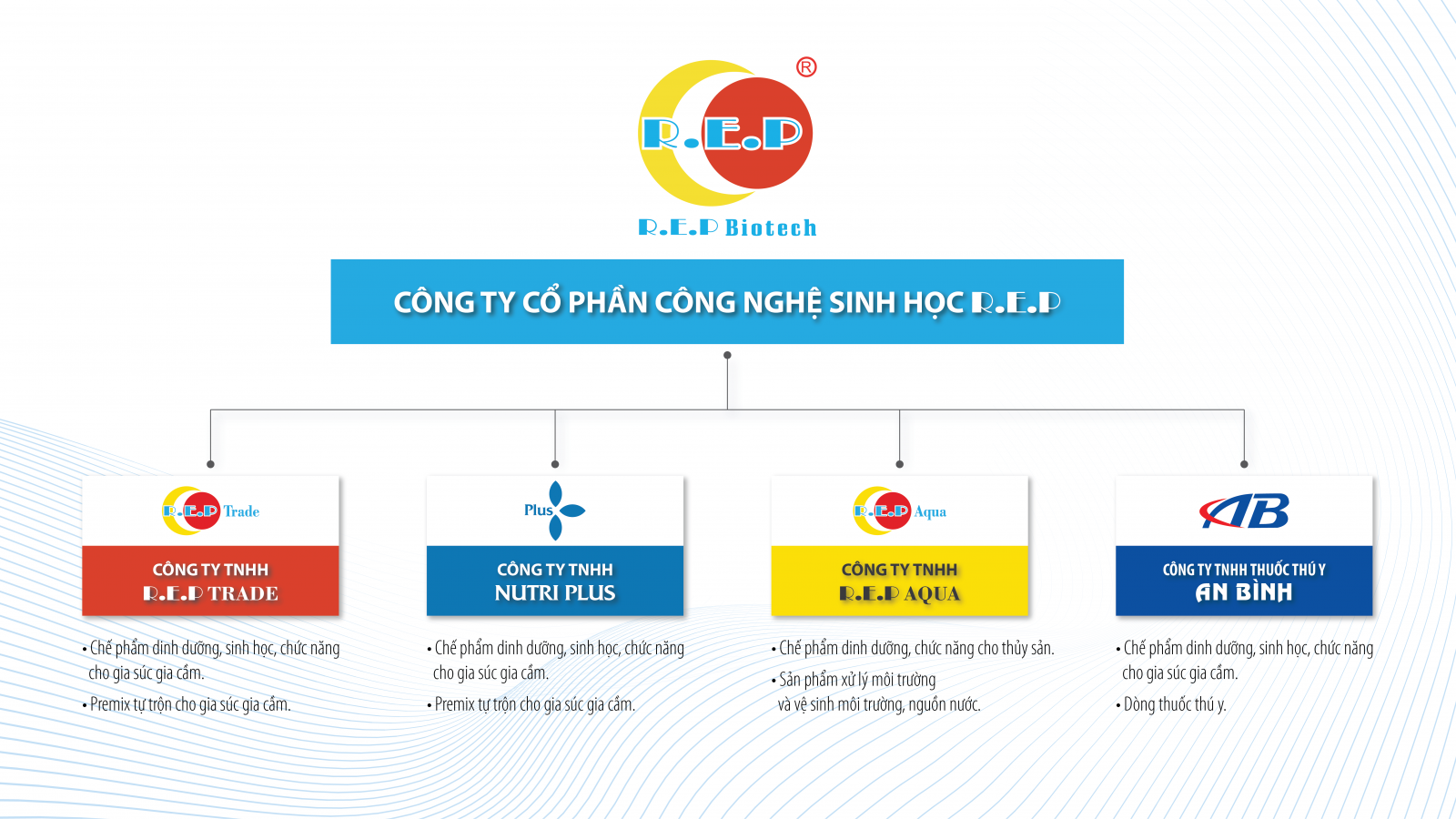 R.E.P ®

R.E.P Biotech

CÔNG TY CỔ PHẦN CÔNG NGHỆ SINH HỌC R.E.P

R.E.P Trade

CÔNG TY TNHH
R.E.P TRADE

• Chế phẩm dinh dưỡng, sinh học, chức năng cho gia súc gia cầm.
• Premix tự trộn cho gia súc gia cầm.

Plus

CÔNG TY TNHH
NUTRI PLUS

• Chế phẩm dinh dưỡng, sinh học, chức năng cho gia súc gia cầm.
• Premix tự trộn cho gia súc gia cầm.

R.E.P Aqua

CÔNG TY TNHH
R.E.P AQUA

• Chế phẩm dinh dưỡng, chức năng cho thủy sản.
• Sản phẩm xử lý môi trường và vệ sinh môi trường, nguồn nước.

AB

CÔNG TY TNHH THUỐC THÚ Y
AN BÌNH

• Chế phẩm dinh dưỡng, sinh học, chức năng cho gia súc gia cầm.
• Dòng thuốc thú y.